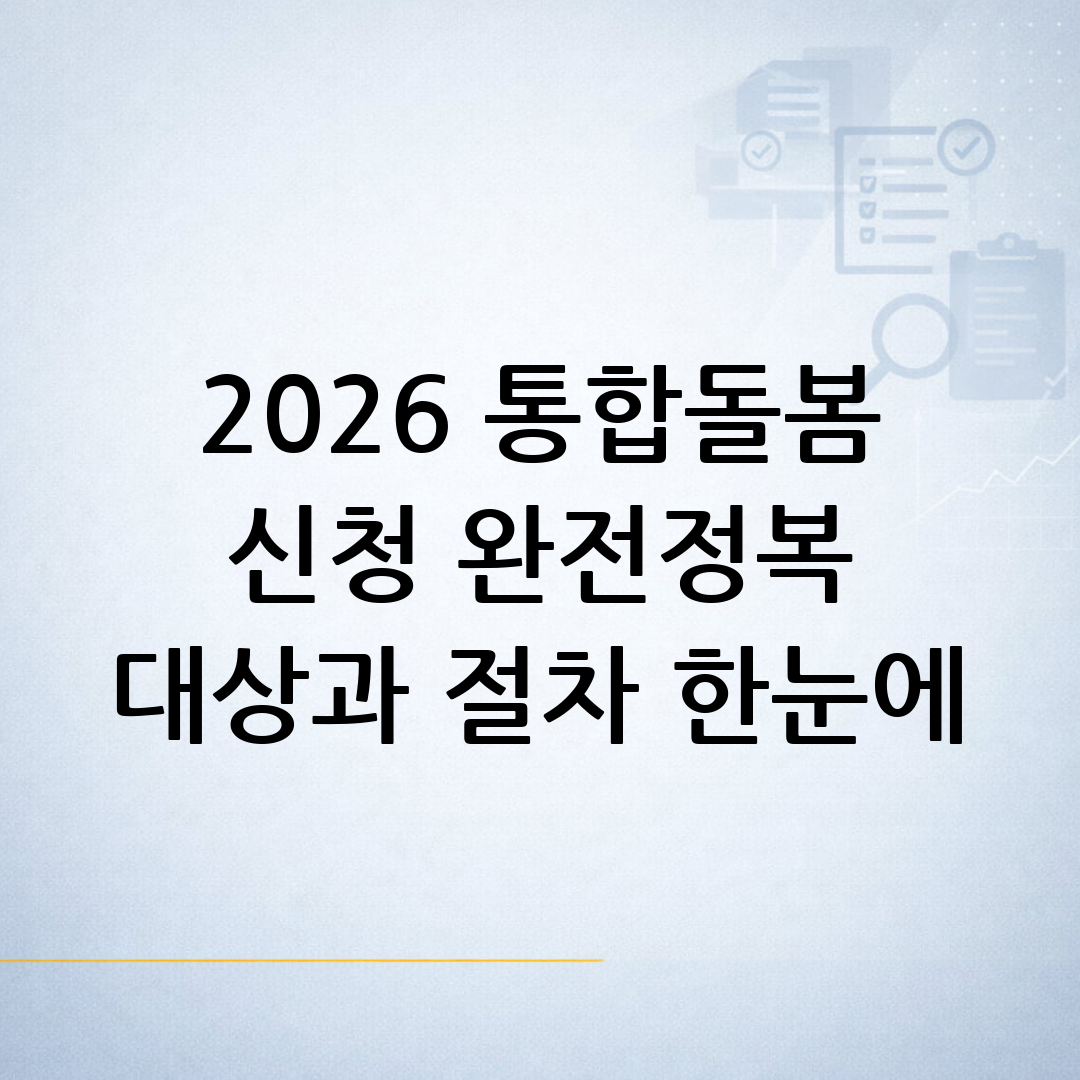 2026 통합돌봄
신청 완전정복
대상과 절차 한눈에